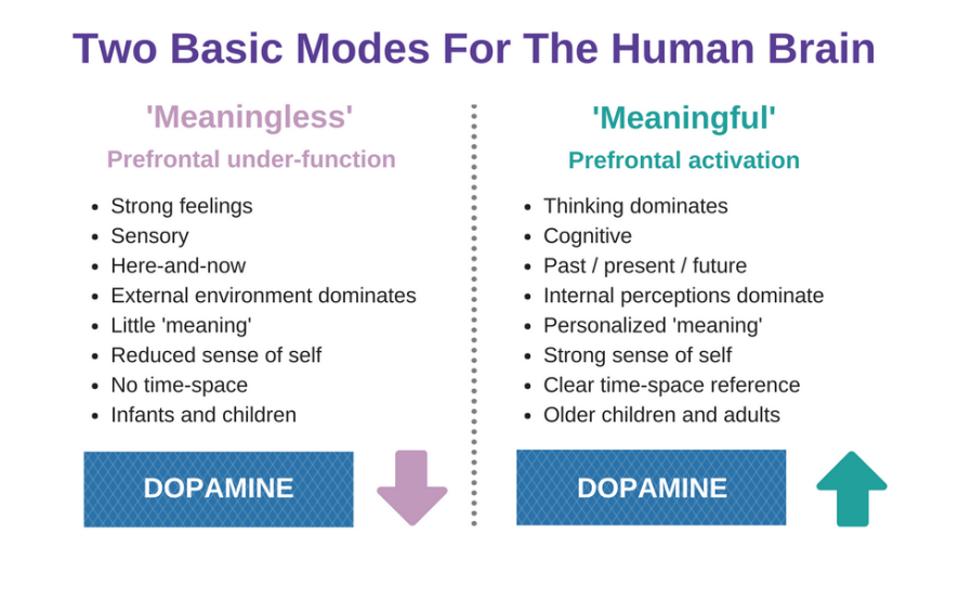 Two Basic Modes For The Human Brain

'Meaningless'

Prefrontal under-function

- Strong feelings
- Sensory
- Here-and-now
- External environment dominates
- Little 'meaning'
- Reduced sense of self
- No time-space
- Infants and children

DOPAMINE

'Meaningful'

Prefrontal activation

- Thinking dominates
- Cognitive
- Past / present / future
- Internal perceptions dominate
- Personalized 'meaning'
- Strong sense of self
- Clear time-space reference
- Older children and adults

DOPAMINE